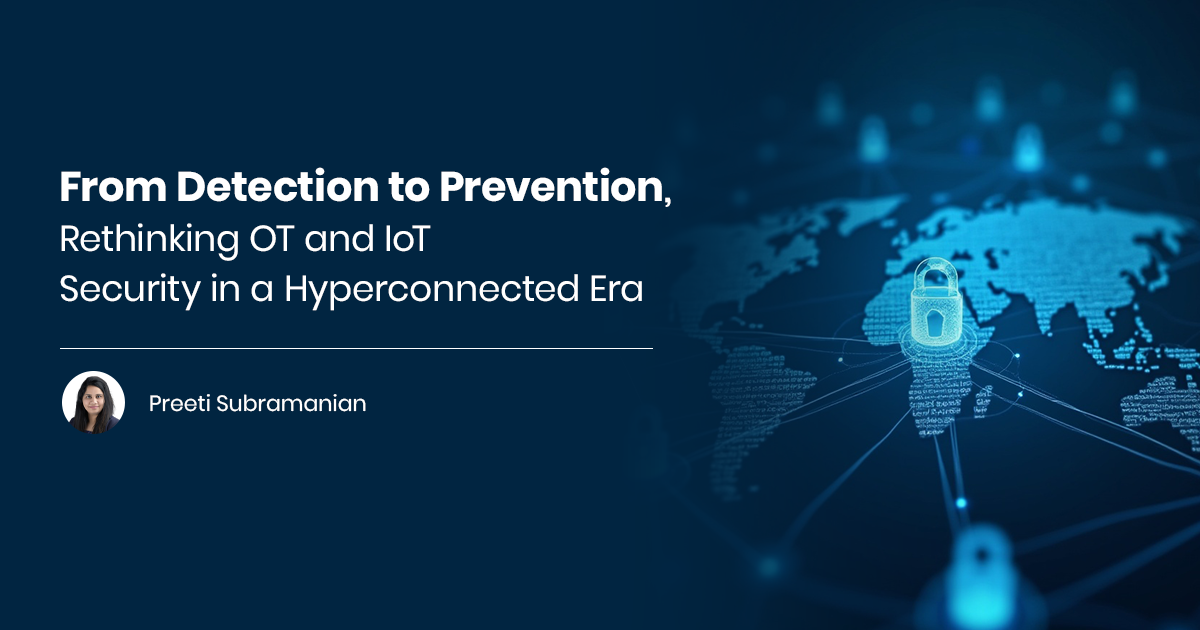 From Detection to Prevention, Rethinking OT and IoT Security in a Hyperconnected Era

Preeti Subramanian